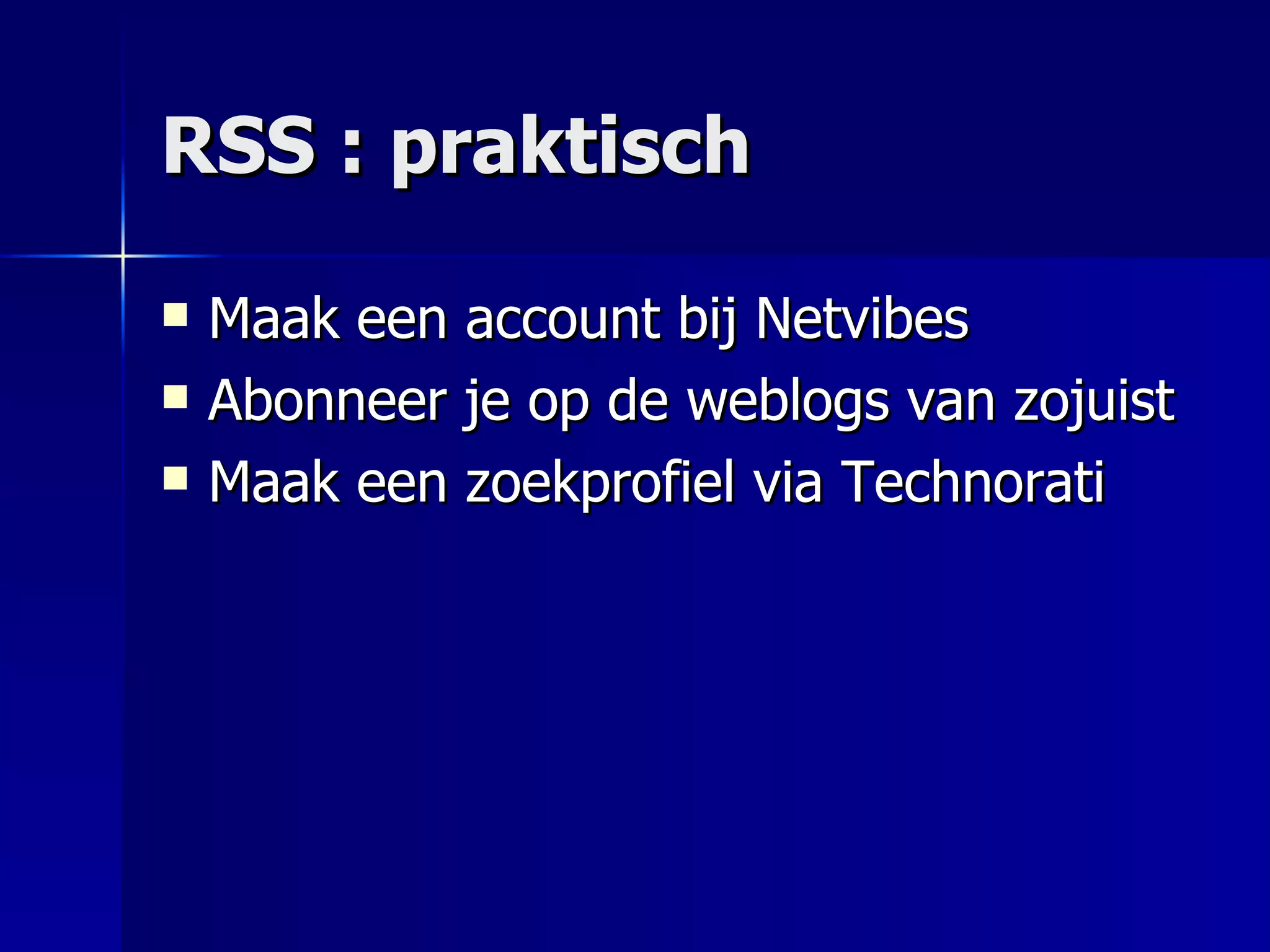 RSS : praktisch

- Maak een account bij Netvibes
- Abonneer je op de weblogs van zojuist
- Maak een zoekprofiel via Technorati